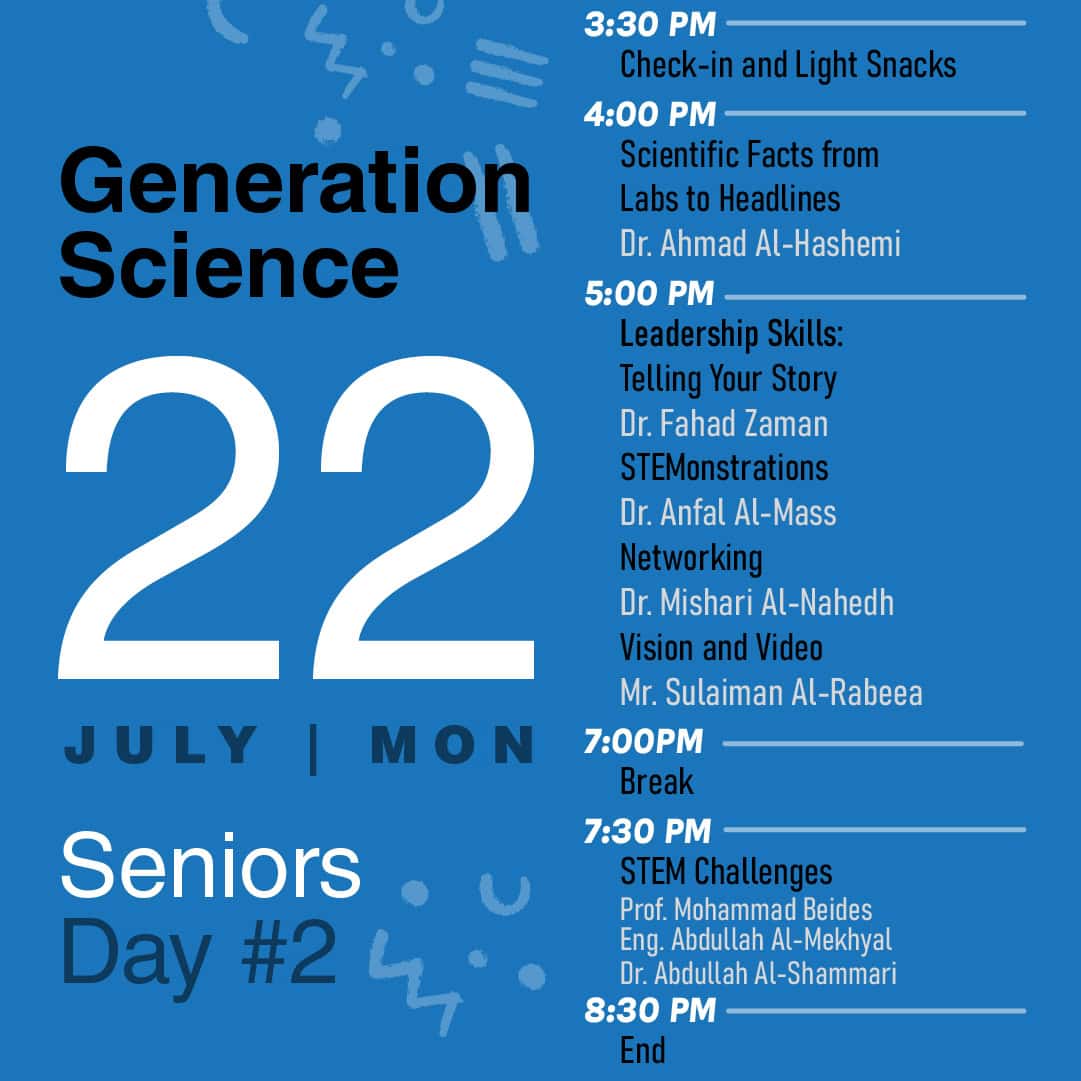 Generation Science

22

JULY | MON

Seniors
Day #2

3:30 PM
Check-in and Light Snacks

4:00 PM
Scientific Facts from Labs to Headlines
Dr. Ahmad Al-Hashemi

5:00 PM
Leadership Skills: Telling Your Story
Dr. Fahad Zaman
STEMonstrations
Dr. Anfal Al-Mass
Networking
Dr. Mishari Al-Nahedh
Vision and Video
Mr. Sulaiman Al-Rabeea

7:00PM
Break

7:30 PM
STEM Challenges
Prof. Mohammad Beides
Eng. Abdullah Al-Mekhyal
Dr. Abdullah Al-Shammari

8:30 PM
End